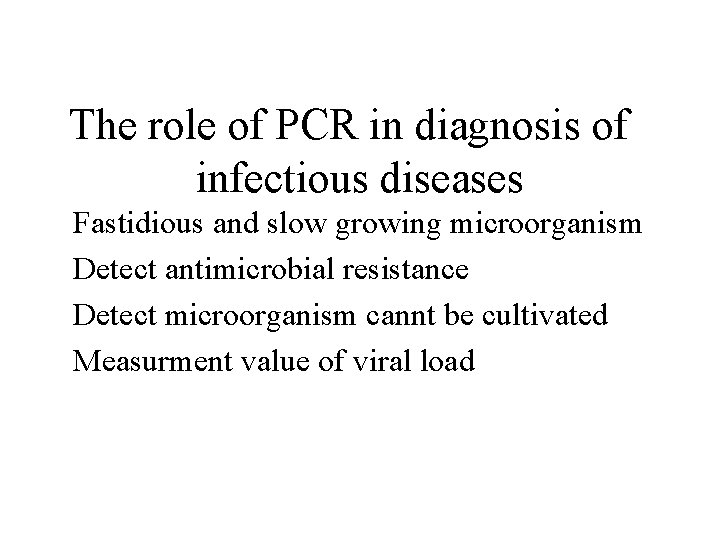 The role of PCR in diagnosis of infectious diseases

Fastidious and slow growing microorganism

Detect antimicrobial resistance

Detect microorganism cannt be cultivated

Measurment value of viral load